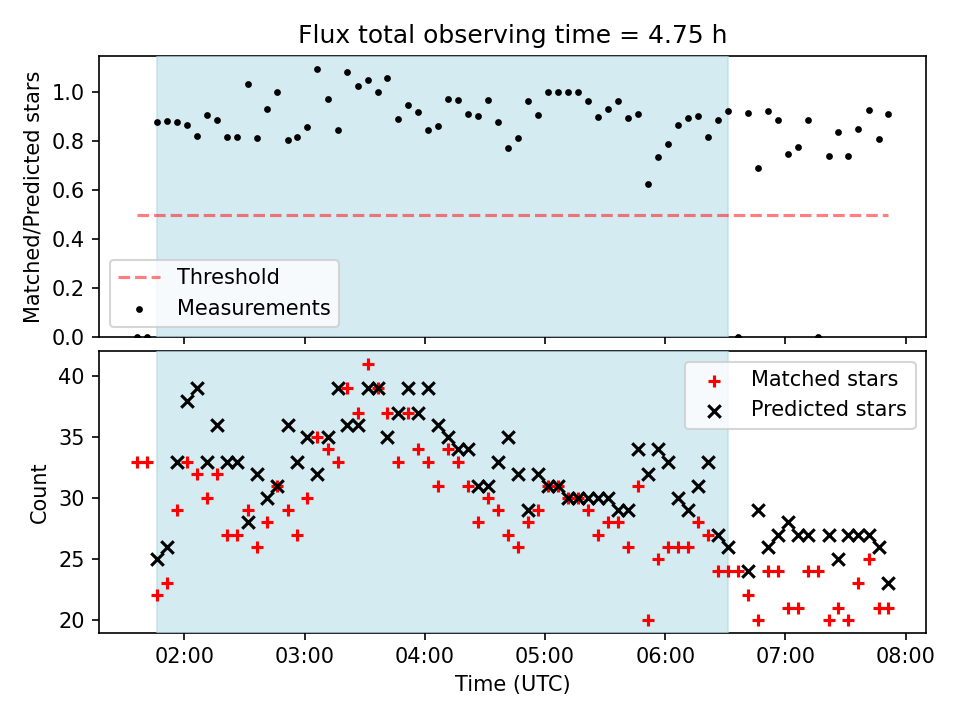 Flux total observing time = 4.75 h

Matched/Predicted stars

1.0
0.8
0.6
0.4
0.2
0.0

Threshold
Measurements

Count

40
35
30
25
20

Matched stars
Predicted stars

02:00
03:00
04:00
05:00
06:00
07:00
08:00

Time (UTC)